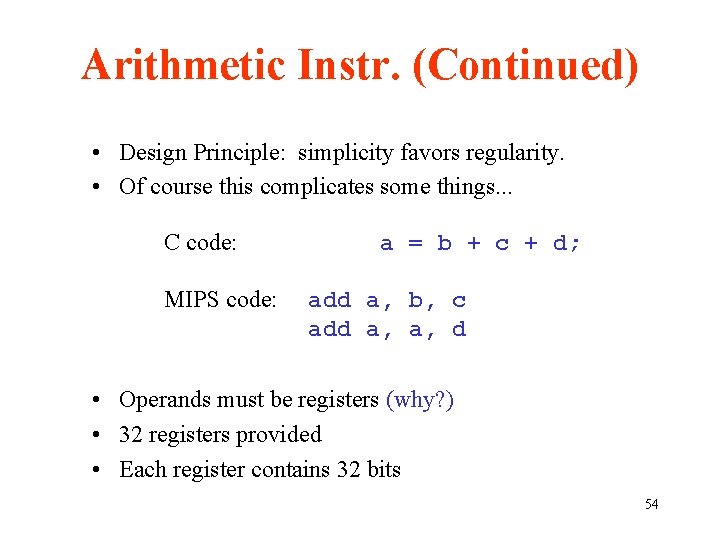 Arithmetic Instr. (Continued)

• Design Principle: simplicity favors regularity.
• Of course this complicates some things...

C code: a = b + c + d;

MIPS code: add a, b, c
add a, a, d

• Operands must be registers (why?)
• 32 registers provided
• Each register contains 32 bits

54